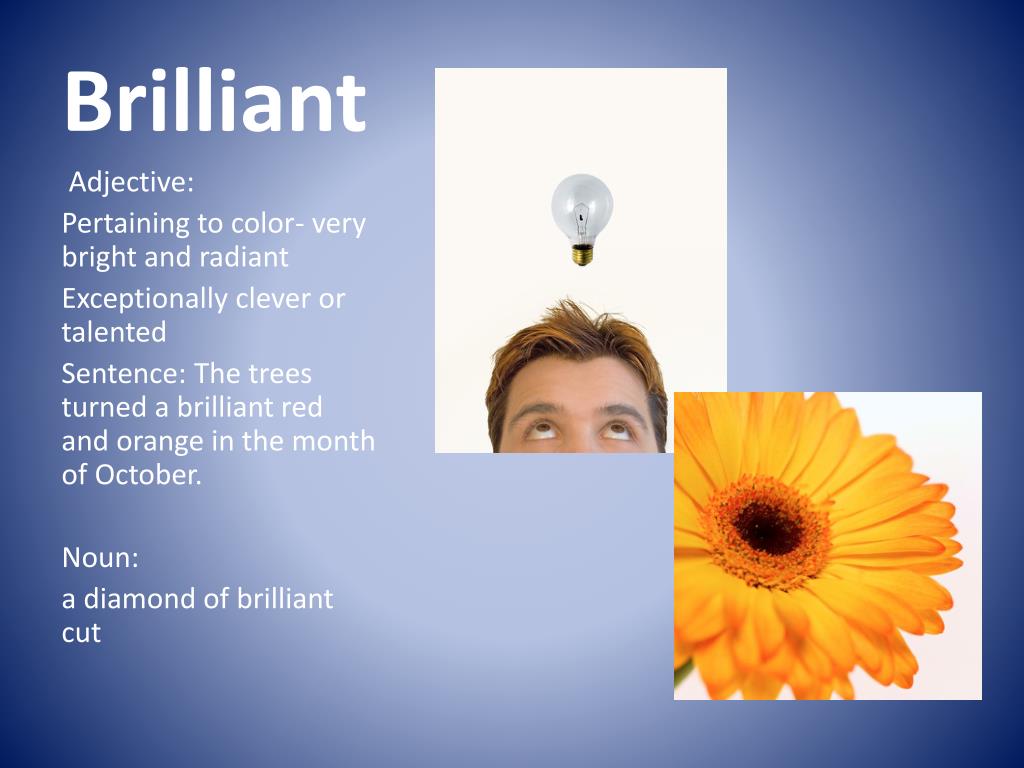 Brilliant

Adjective:

Pertaining to color- very bright and radiant

Exceptionally clever or talented

Sentence: The trees turned a brilliant red and orange in the month of October.

Noun:

a diamond of brilliant cut